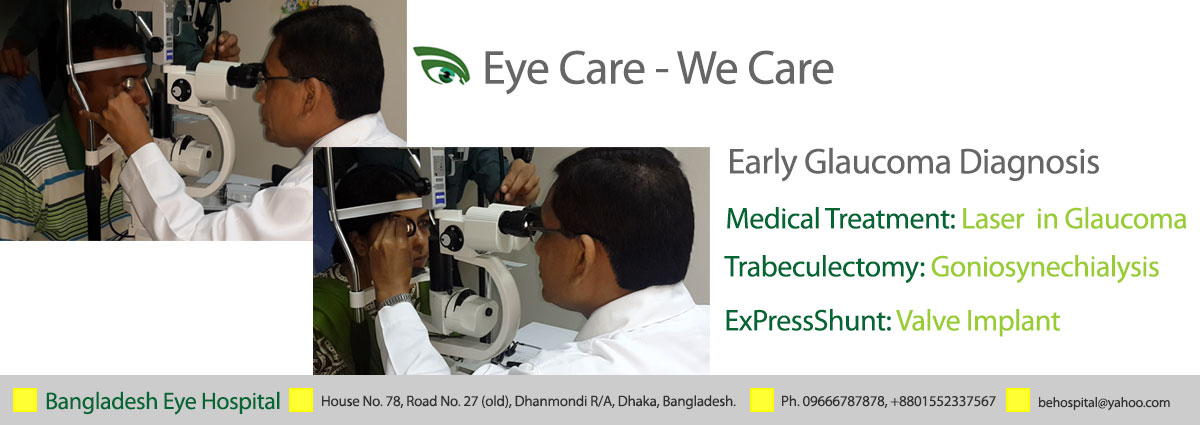 Eye Care - We Care

Early Glaucoma Diagnosis

Medical Treatment: Laser in Glaucoma

Trabeculectomy: Goniosynechialysis

ExPressShunt: Valve Implant

Bangladesh Eye Hospital House No. 78, Road No. 27 (old), Dhanmondi R/A, Dhaka, Bangladesh. Ph. 09666787878, +8801552337567 behospital@yahoo.com